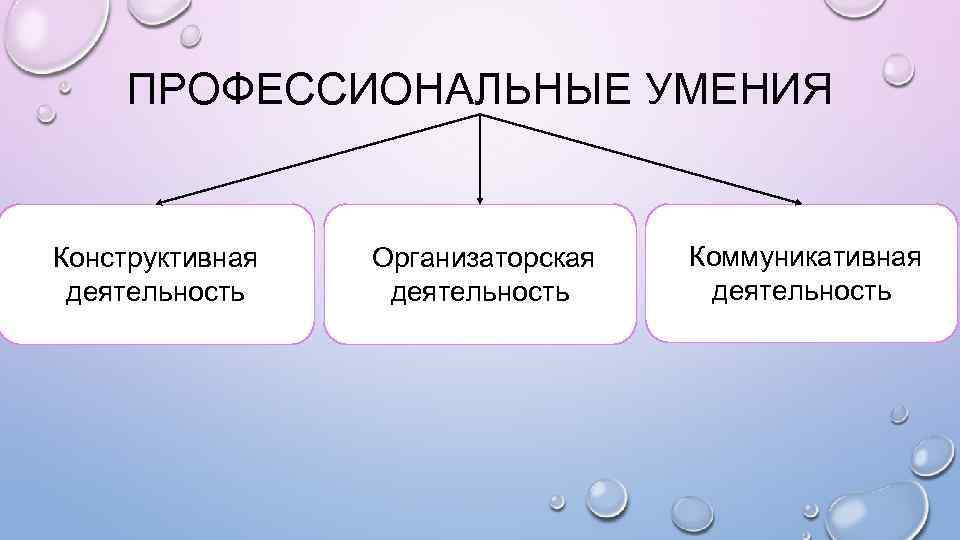 ПРОФЕССИОНАЛЬНЫЕ УМЕНИЯ

Конструктивная деятельность

Организаторская деятельность

Коммуникативная деятельность